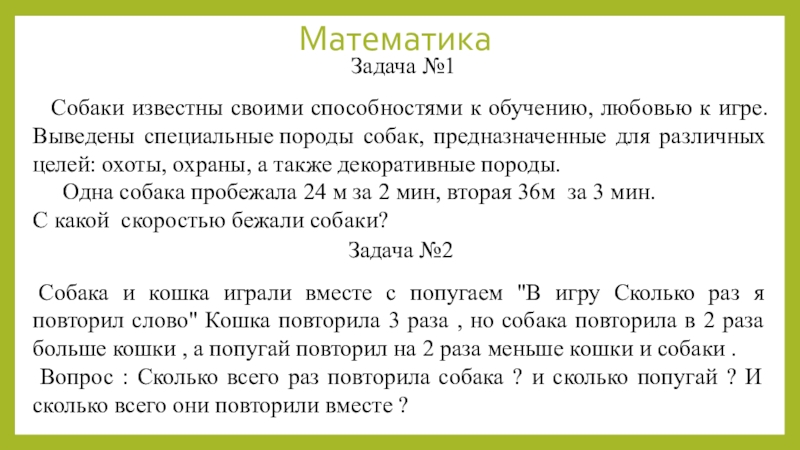 Математика

Задача №1

Собаки известны своими способностями к обучению, любовью к игре. Выведены специальные породы собак, предназначенные для различных целей: охоты, охраны, а также декоративные породы.

Одна собака пробежала 24 м за 2 мин, вторая 36м за 3 мин.
С какой скоростью бежали собаки?

Задача №2

Собака и кошка играли вместе с попугаем "В игру Сколько раз я повторил слово" Кошка повторила 3 раза , но собака повторила в 2 раза больше кошки , а попугай повторил на 2 раза меньше кошки и собаки .

Вопрос : Сколько всего раз повторила собака ? и сколько попугай ? И сколько всего они повторили вместе ?